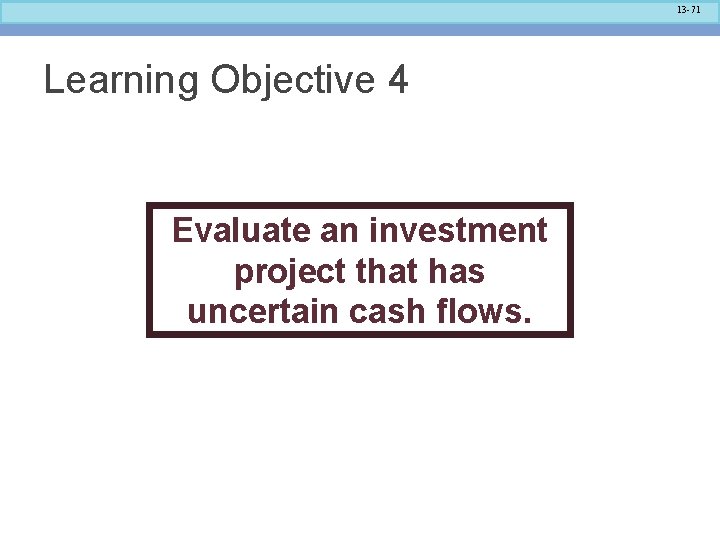 13-71

Learning Objective 4

Evaluate an investment project that has uncertain cash flows.